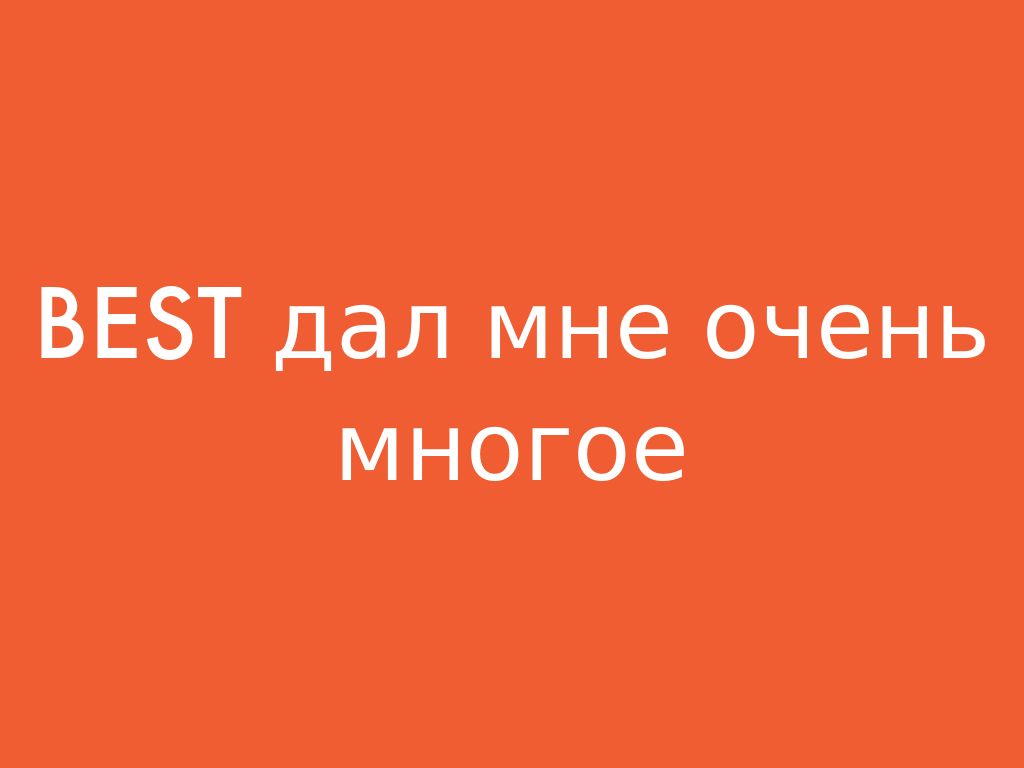 BEST дал мне очень многое